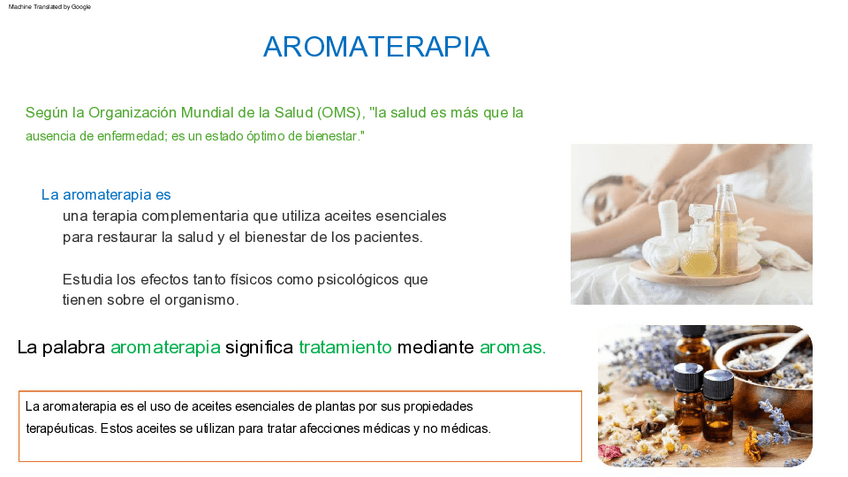 Machine Translated by Google

AROMATERAPIA

Según la Organización Mundial de la Salud (OMS), "la salud es más que la ausencia de enfermedad; es un estado óptimo de bienestar."

La aromaterapia es
una terapia complementaria que utiliza aceites esenciales para restaurar la salud y el bienestar de los pacientes.

Estudia los efectos tanto físicos como psicológicos que tienen sobre el organismo.

La palabra aromaterapia significa tratamiento mediante aromas.

La aromaterapia es el uso de aceites esenciales de plantas por sus propiedades terapéuticas. Estos aceites se utilizan para tratar afecciones médicas y no médicas.